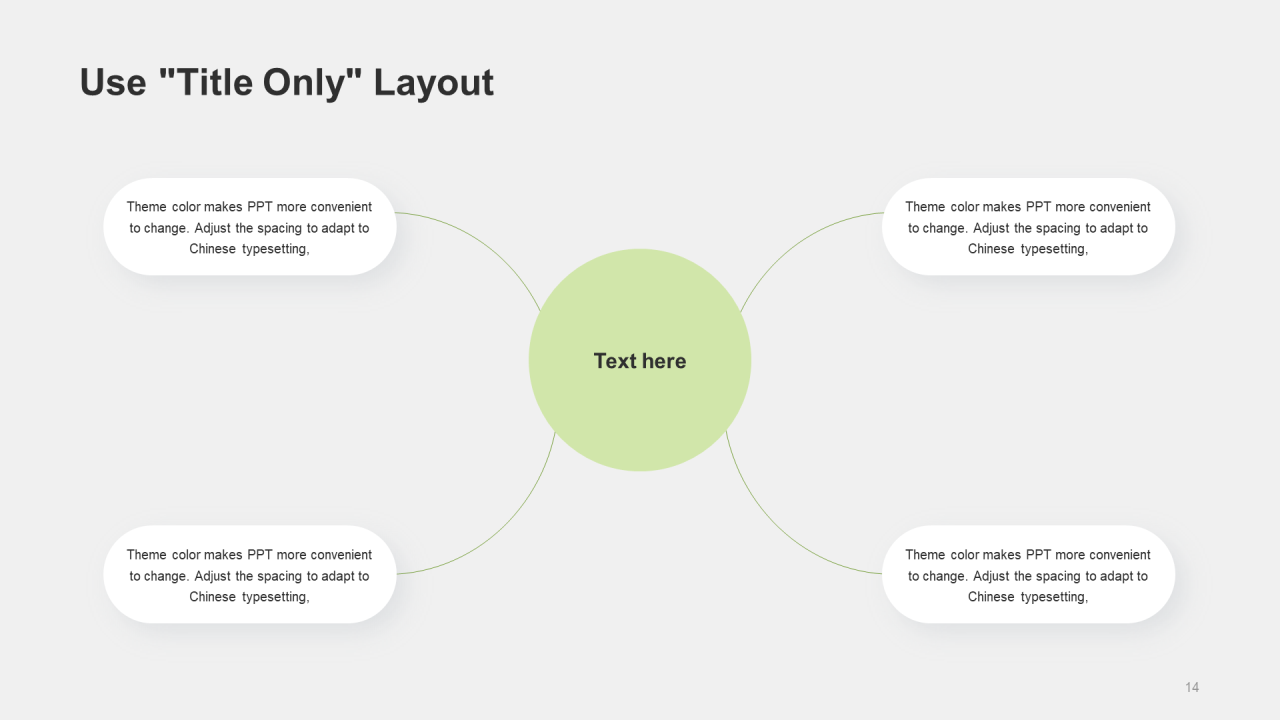 Use "Title Only" Layout

Theme color makes PPT more convenient to change. Adjust the spacing to adapt to Chinese typesetting,

Theme color makes PPT more convenient to change. Adjust the spacing to adapt to Chinese typesetting,

Text here

Theme color makes PPT more convenient to change. Adjust the spacing to adapt to Chinese typesetting,

Theme color makes PPT more convenient to change. Adjust the spacing to adapt to Chinese typesetting,

14